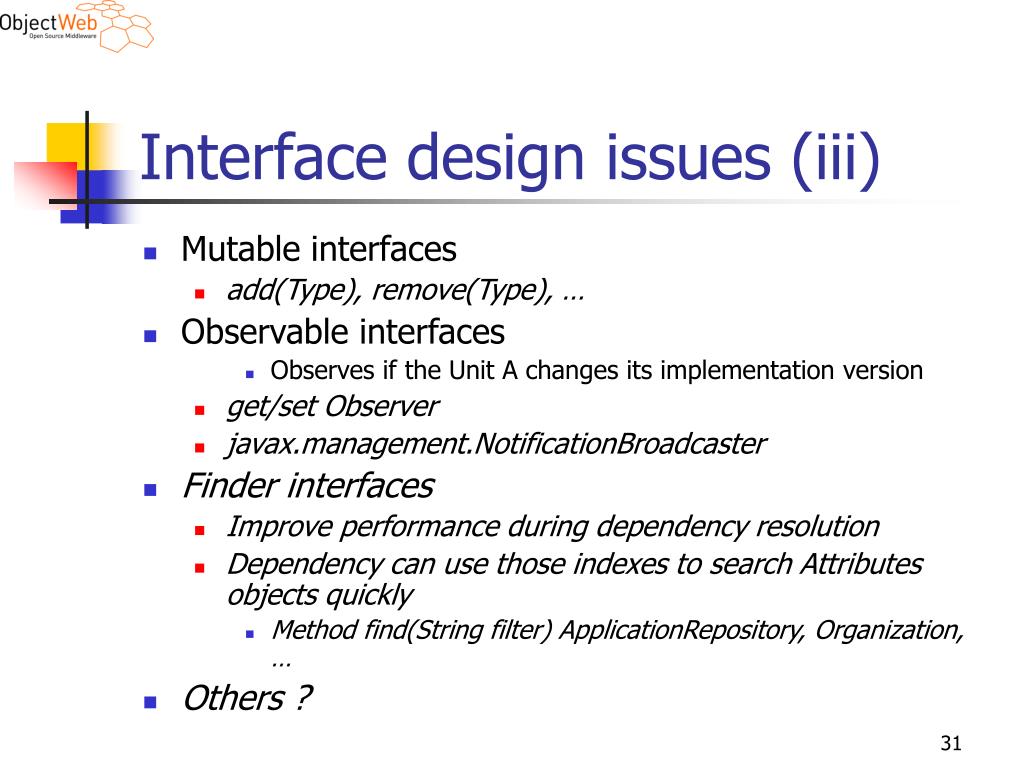 ObjectWeb
Open Source Middleware

Interface design issues (iii)

Mutable interfaces
add(Type), remove(Type), …
Observable interfaces
Observes if the Unit A changes its implementation version
get/set Observer
javax.management.NotificationBroadcaster
Finder interfaces
Improve performance during dependency resolution
Dependency can use those indexes to search Attributes objects quickly
Method find(String filter) ApplicationRepository, Organization, …
Others ?

31